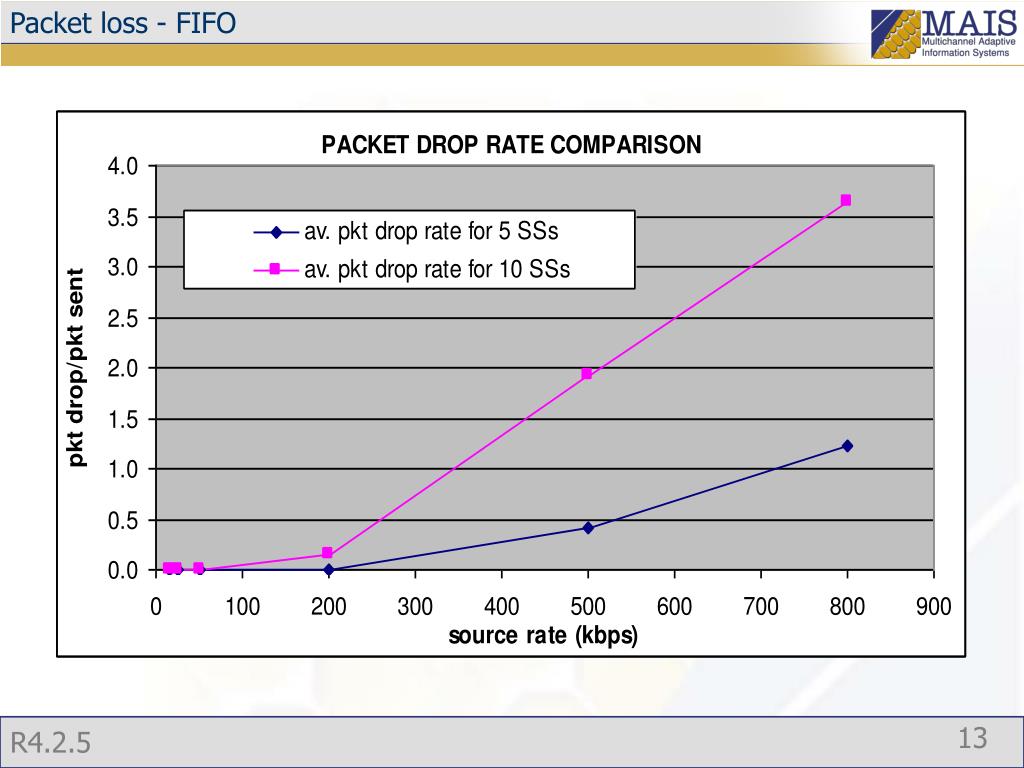 Packet loss - FIFO

MAIS
Multichannel Adaptive Information Systems

PACKET DROP RATE COMPARISON

av. pkt drop rate for 5 SSs
av. pkt drop rate for 10 SSs

pkt drop/pkt sent

4.0
3.5
3.0
2.5
2.0
1.5
1.0
0.5
0.0

0 100 200 300 400 500 600 700 800 900

source rate (kbps)

R4.2.5

13